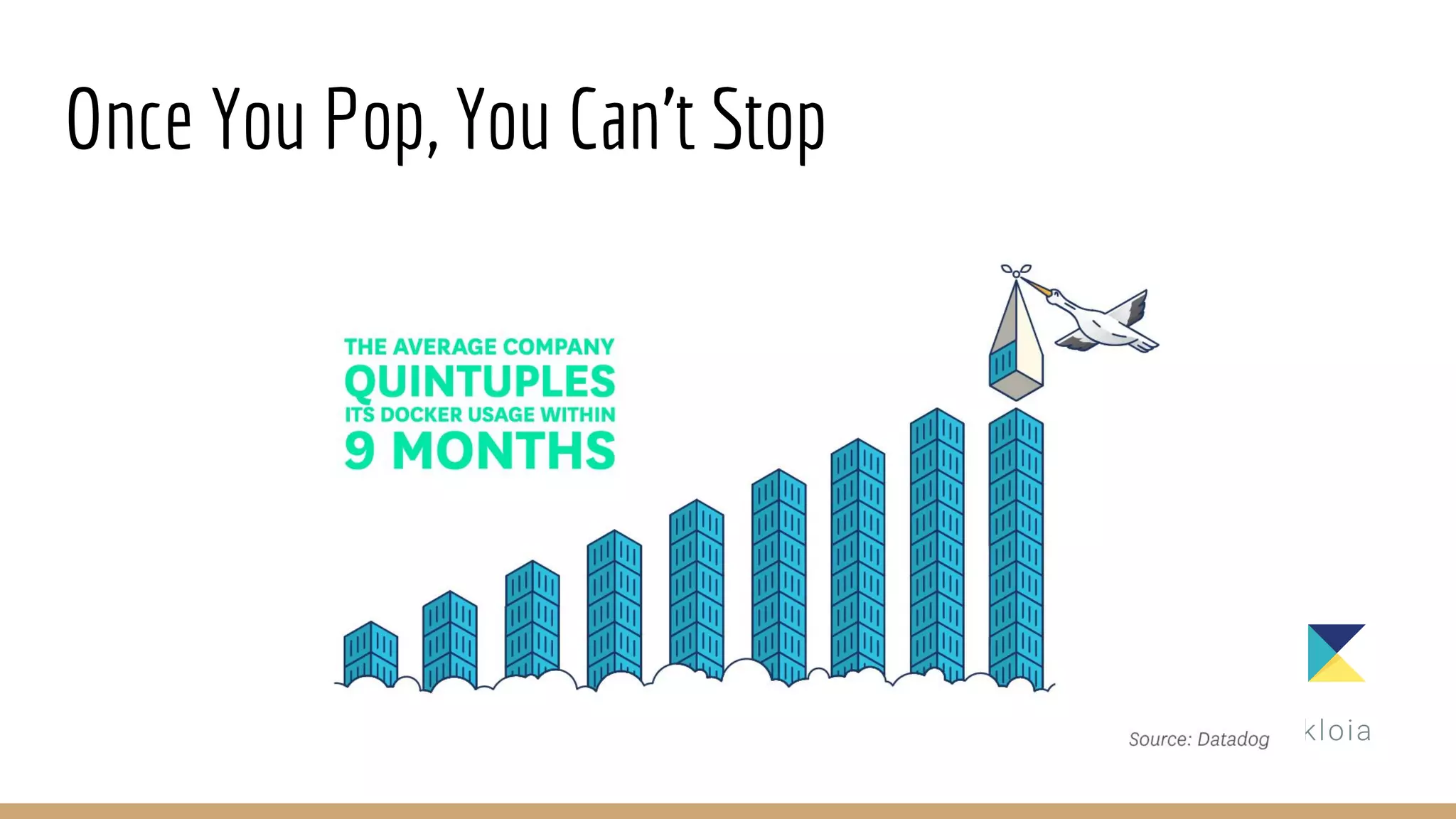 Once You Pop, You Can't Stop

THE AVERAGE COMPANY QUINTUPLES ITS DOCKER USAGE WITHIN 9 MONTHS

Source: Datadog

kloia